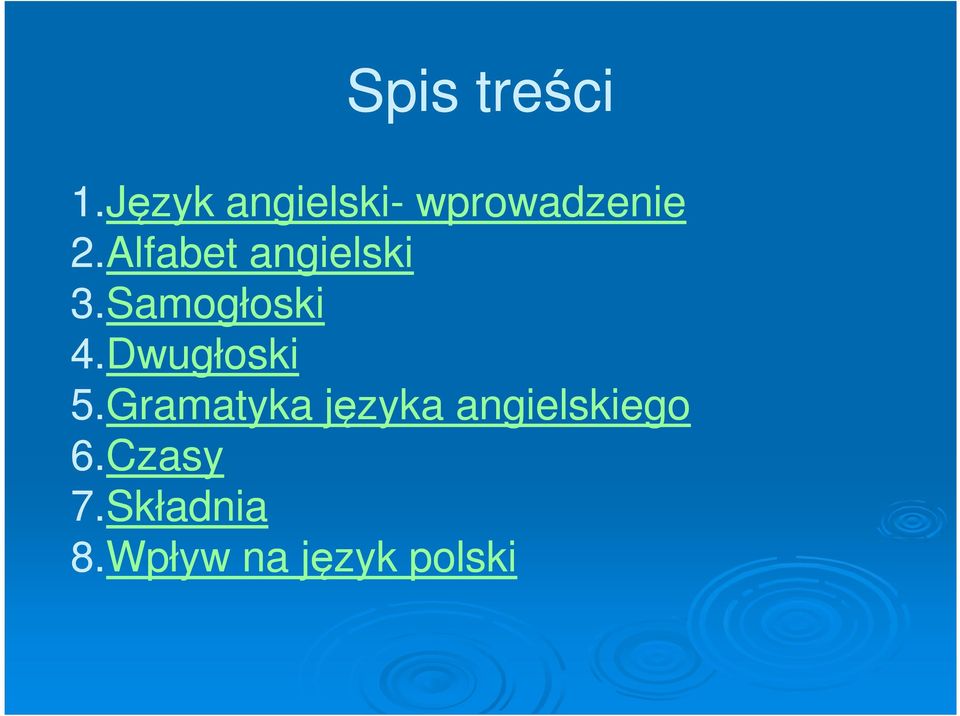 Spis treści

1.Język angielski- wprowadzenie
2.Alfabet angielski
3.Samogłoski
4.Dwugłoski
5.Gramatyka języka angielskiego
6.Czasy
7.Składnia
8.Wpływ na język polski